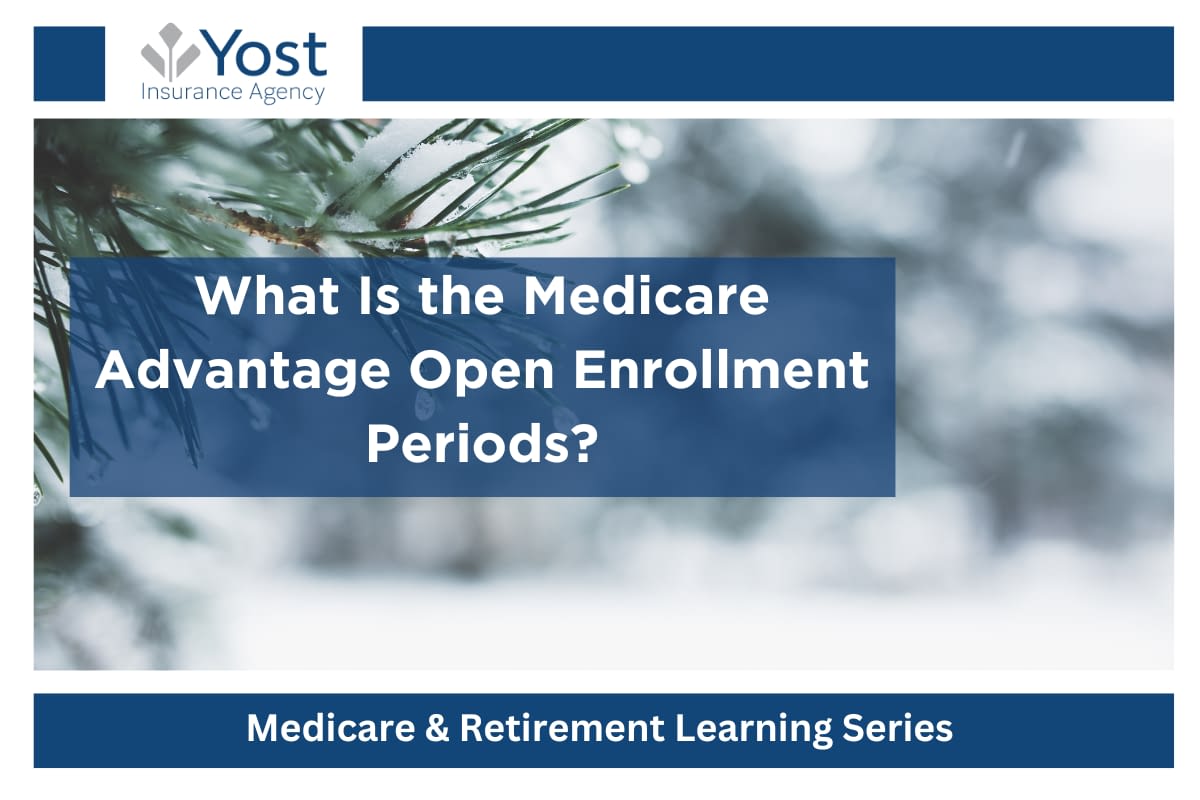 Yost
Insurance Agency

What Is the Medicare Advantage Open Enrollment Periods?

Medicare & Retirement Learning Series